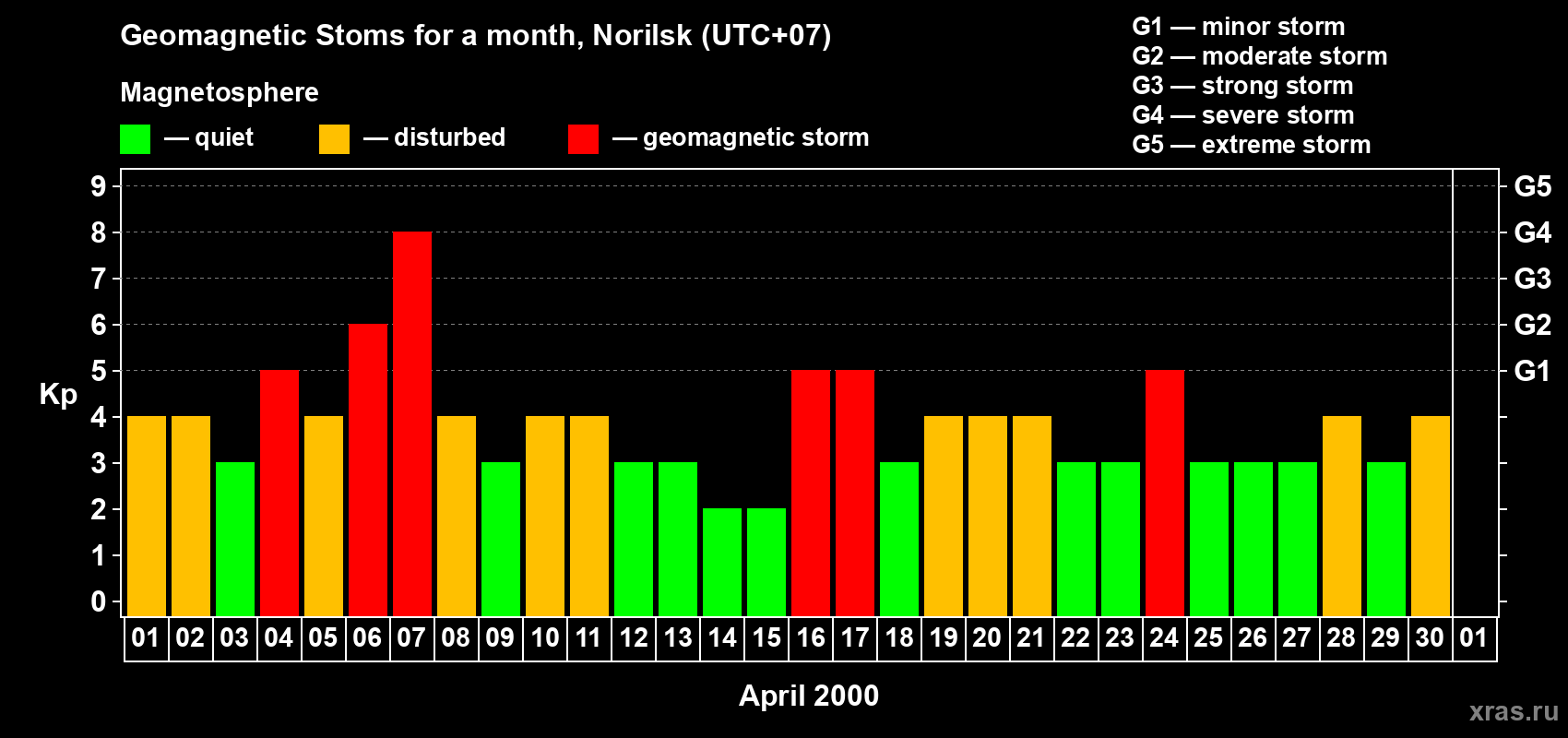 Geomagnetic Stoms for a month, Norilsk (UTC+07)

Magnetosphere

— quiet — disturbed — geomagnetic storm

G1 — minor storm
G2 — moderate storm
G3 — strong storm
G4 — severe storm
G5 — extreme storm

Kp

9
8
7
6
5
4
3
2
1
0

G5
G4
G3
G2
G1

01 02 03 04 05 06 07 08 09 10 11 12 13 14 15 16 17 18 19 20 21 22 23 24 25 26 27 28 29 30 01

April 2000

xras.ru